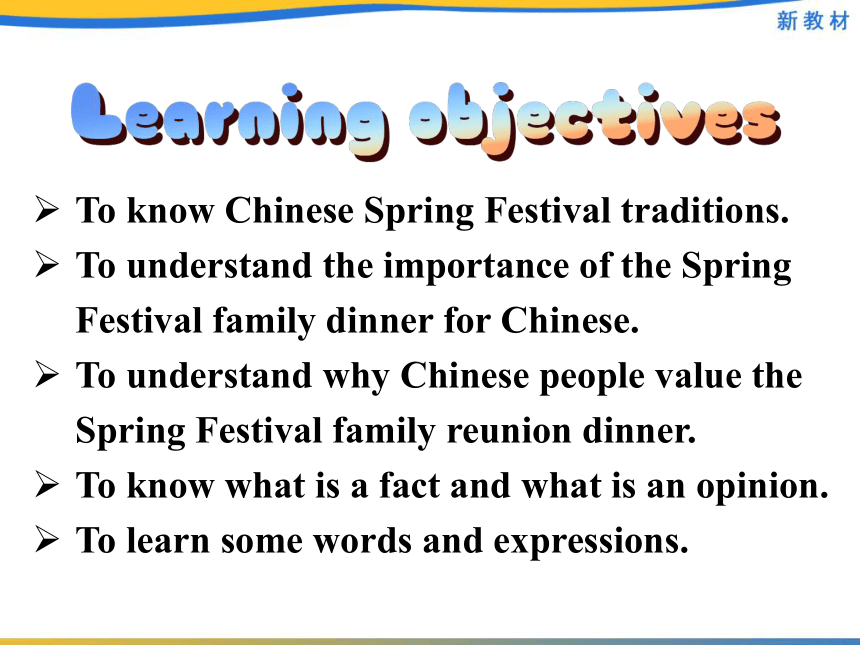 新教材

Learning objectives

➢ To know Chinese Spring Festival traditions.
➢ To understand the importance of the Spring Festival family dinner for Chinese.
➢ To understand why Chinese people value the Spring Festival family reunion dinner.
➢ To know what is a fact and what is an opinion.
➢ To learn some words and expressions.